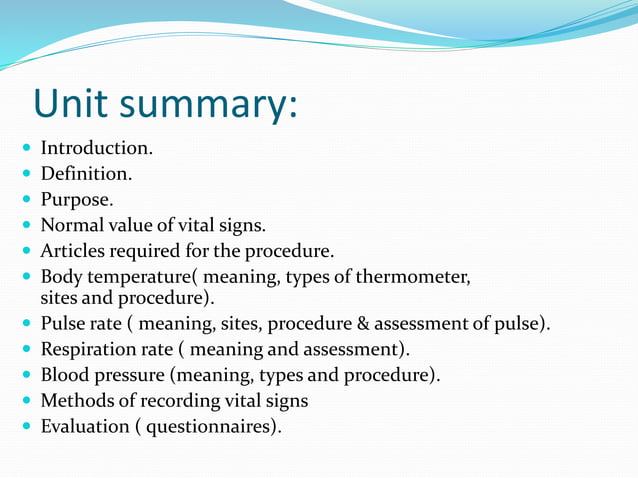 Unit summary:

- Introduction.
- Definition.
- Purpose.
- Normal value of vital signs.
- Articles required for the procedure.
- Body temperature( meaning, types of thermometer, sites and procedure).
- Pulse rate ( meaning, sites, procedure & assessment of pulse).
- Respiration rate ( meaning and assessment).
- Blood pressure (meaning, types and procedure).
- Methods of recording vital signs
- Evaluation ( questionnaires).